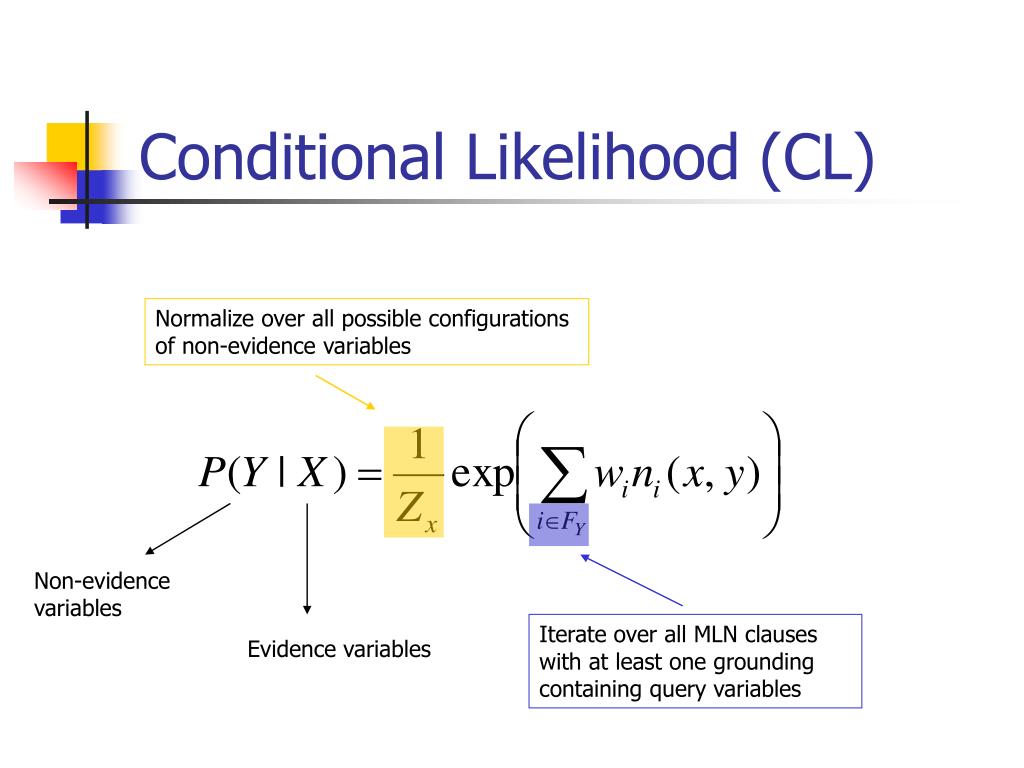 Conditional Likelihood (CL)

Normalize over all possible configurations of non-evidence variables

$P(Y \mid X) = \frac{1}{Z_x} \exp\left( \sum_{i \in F_Y} w_i n_i(x, y) \right)$

Non-evidence variables

Evidence variables

Iterate over all MLN clauses with at least one grounding containing query variables